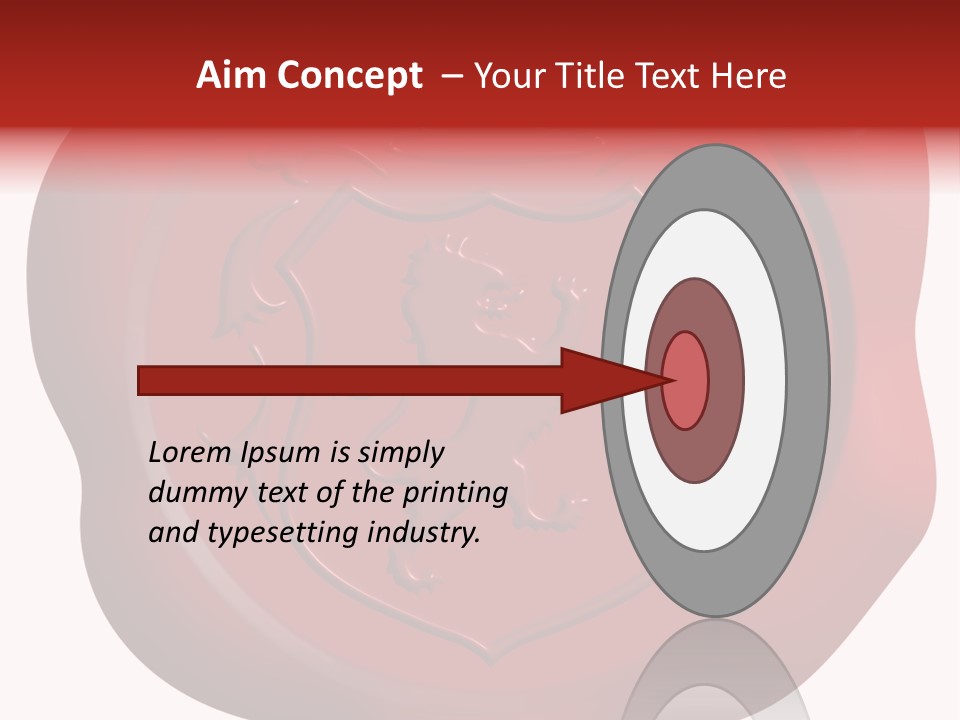 Aim Concept – Your Title Text Here

Lorem Ipsum is simply dummy text of the printing and typesetting industry.